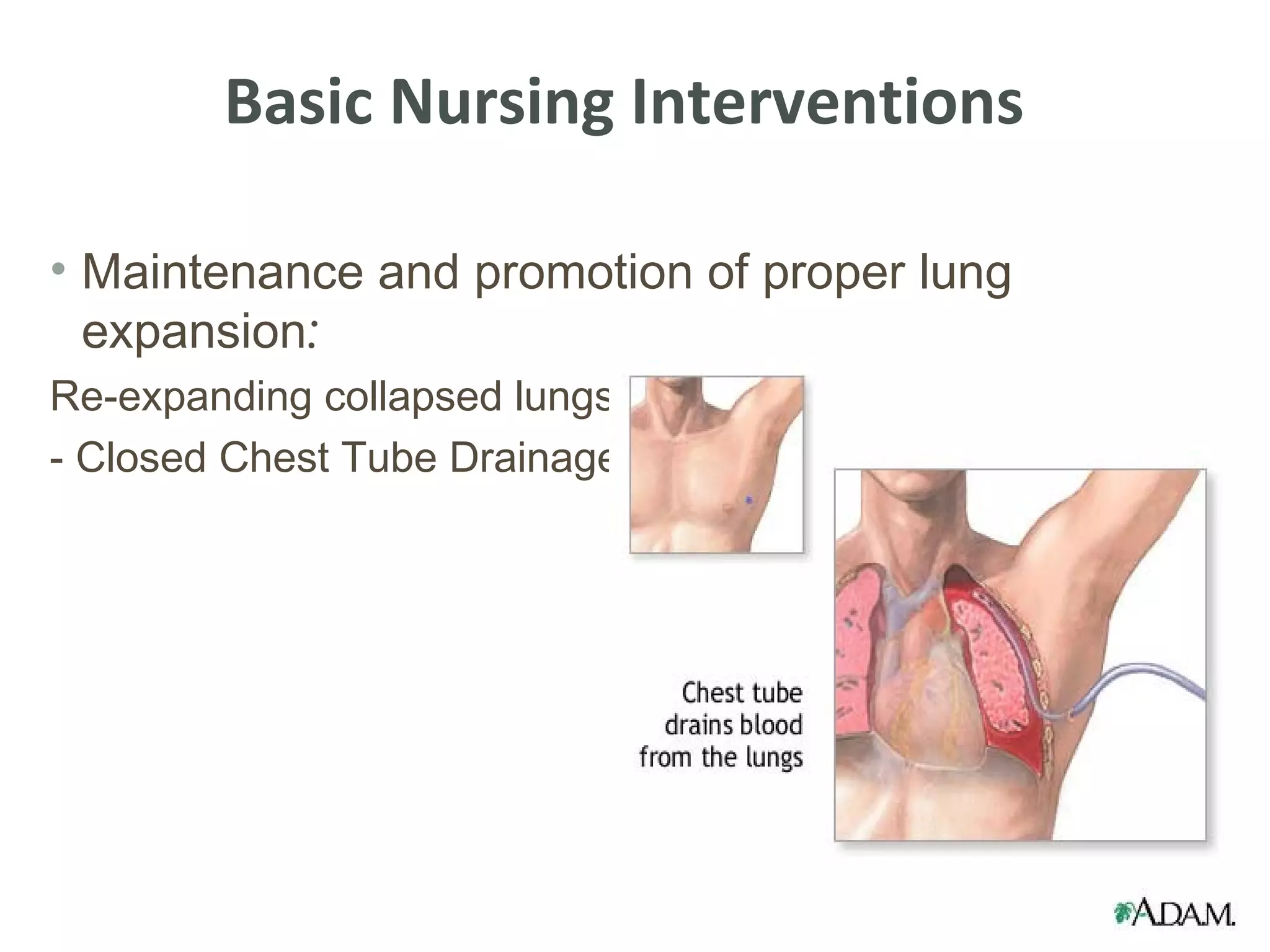 Basic Nursing Interventions

• Maintenance and promotion of proper lung expansion:

Re-expanding collapsed lungs

- Closed Chest Tube Drainage

Chest tube drains blood from the lungs

A.D.A.M.